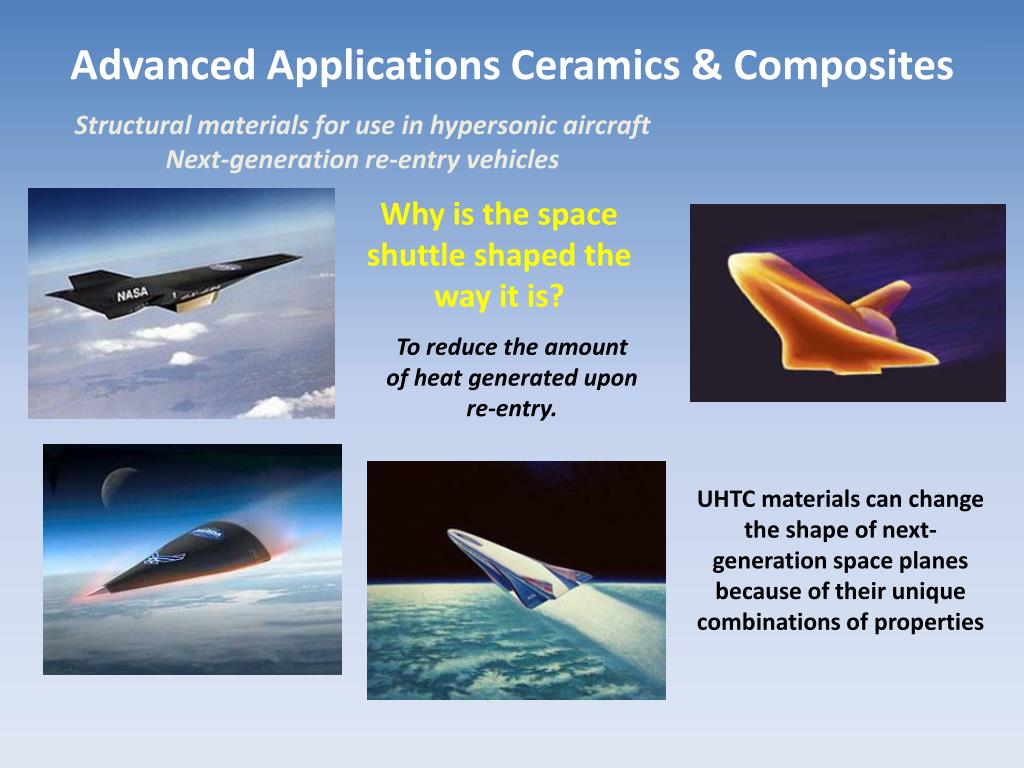 Advanced Applications Ceramics & Composites

Structural materials for use in hypersonic aircraft
Next-generation re-entry vehicles

NASA

Why is the space shuttle shaped the way it is?

To reduce the amount of heat generated upon re-entry.

UHTC materials can change the shape of next-generation space planes because of their unique combinations of properties